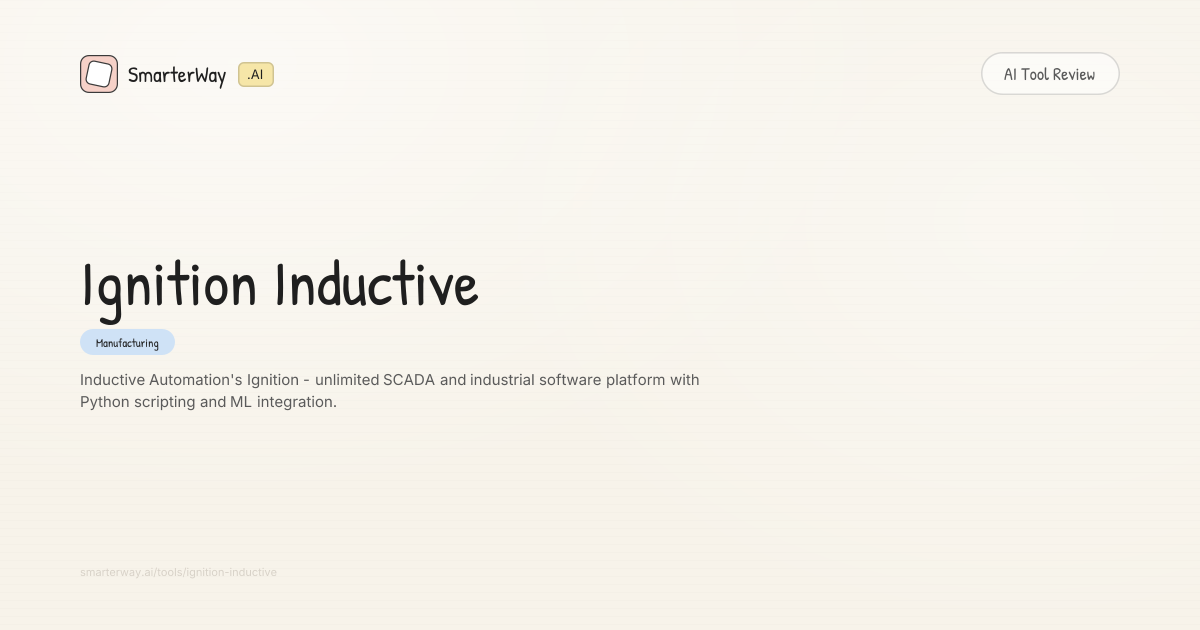 SmarterWay .AI

AI Tool Review

Ignition Inductive

Manufacturing

Inductive Automation's Ignition - unlimited SCADA and industrial software platform with Python scripting and ML integration.

smarterway.ai/tools/ignition-inductive